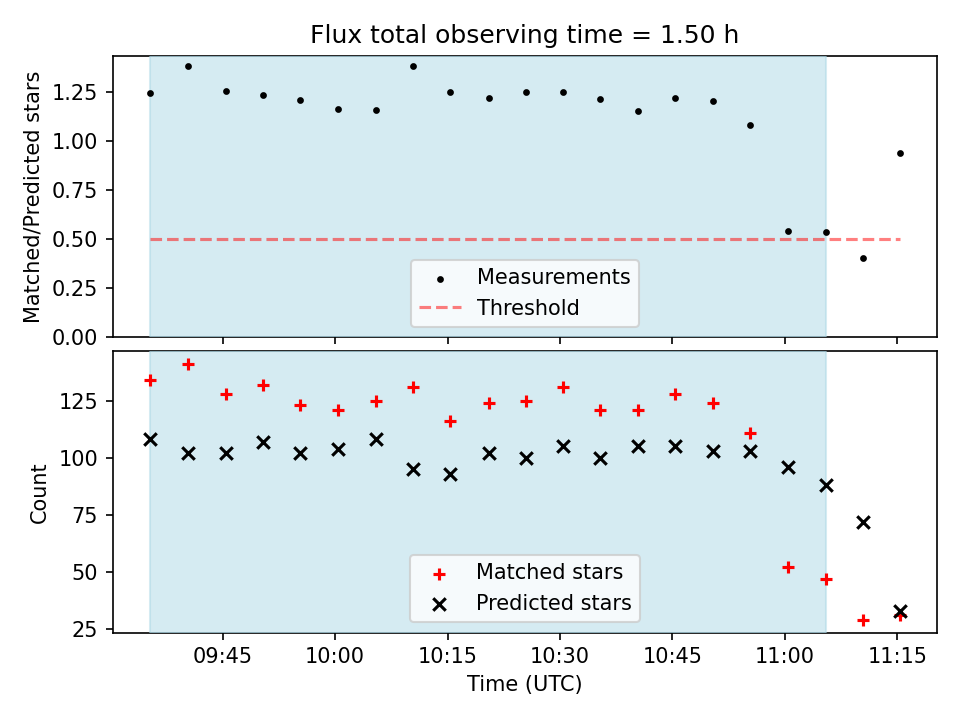 Flux total observing time = 1.50 h

Matched/Predicted stars

1.25
1.00
0.75
0.50
0.25
0.00

Measurements
Threshold

Count

125
100
75
50
25

Matched stars
Predicted stars

09:45
10:00
10:15
10:30
10:45
11:00
11:15

Time (UTC)